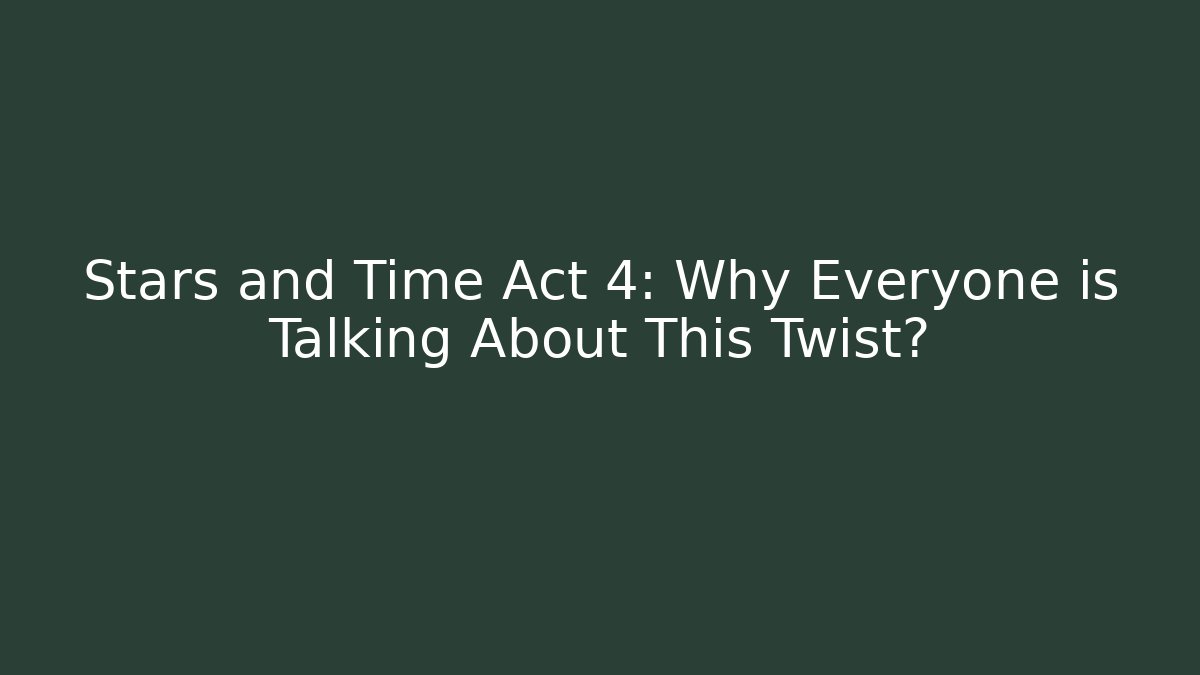 Stars and Time Act 4: Why Everyone is Talking About This Twist?